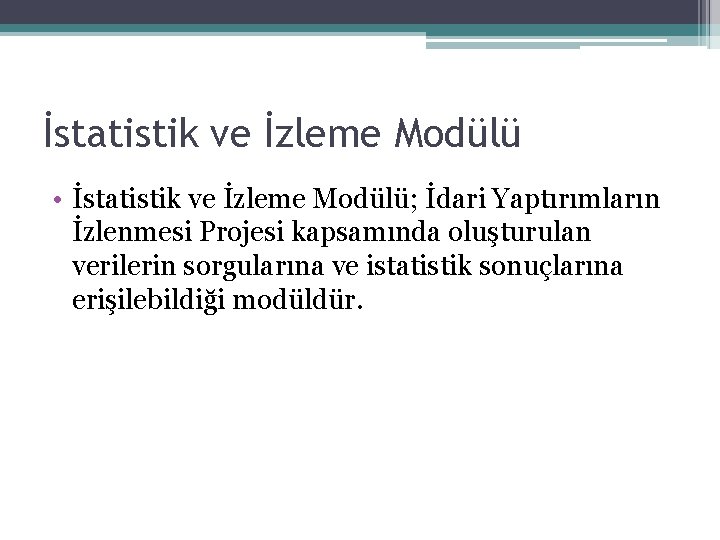 İstatistik ve İzleme Modülü

• İstatistik ve İzleme Modülü; İdari Yaptırımların İzlenmesi Projesi kapsamında oluşturulan verilerin sorgularına ve istatistik sonuçlarına erişilebildiği modüldür.